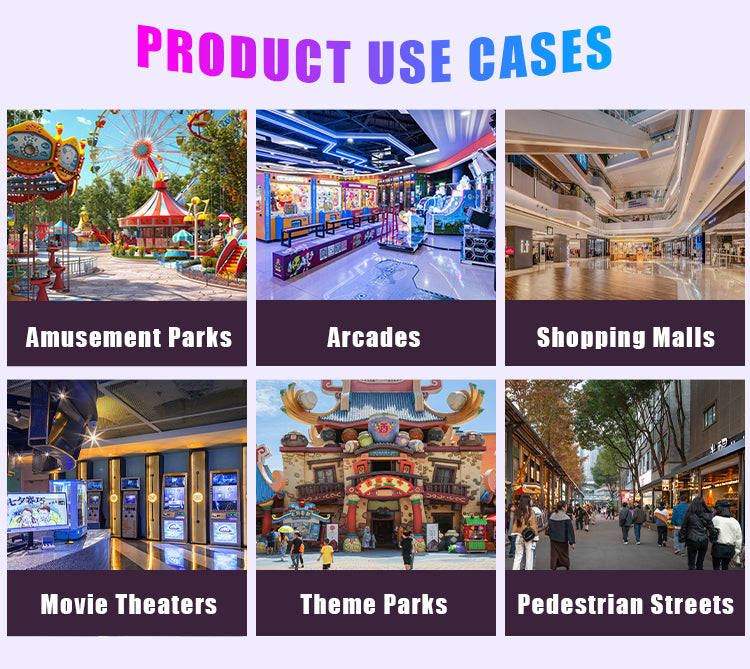 PRODUCT USE CASES

Amusement Parks

Arcades

Shopping Malls

Movie Theaters

Theme Parks

Pedestrian Streets